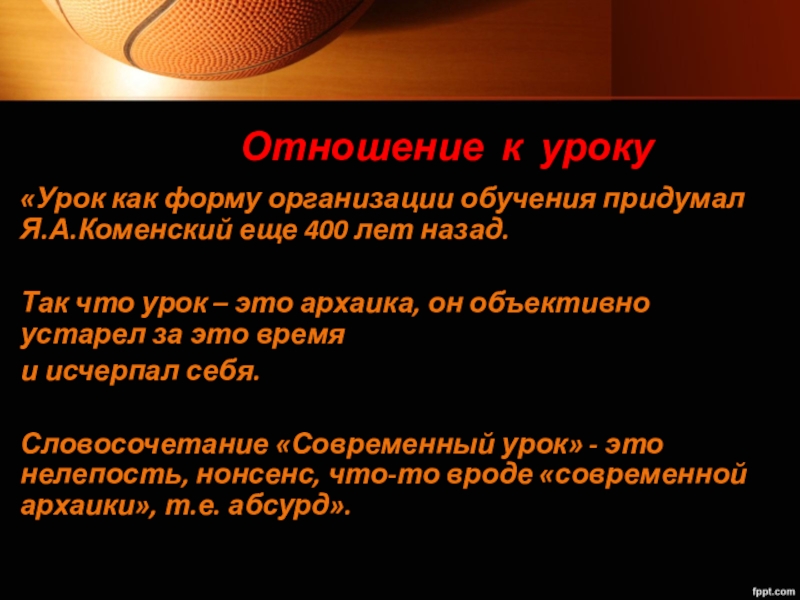 Отношение к уроку

«Урок как форму организации обучения придумал Я.А.Коменский еще 400 лет назад.

Так что урок – это архаика, он объективно устарел за это время
и исчерпал себя.

Словосочетание «Современный урок» - это нелепость, нонсенс, что-то вроде «современной архаики», т.е. абсурд».

fppt.com